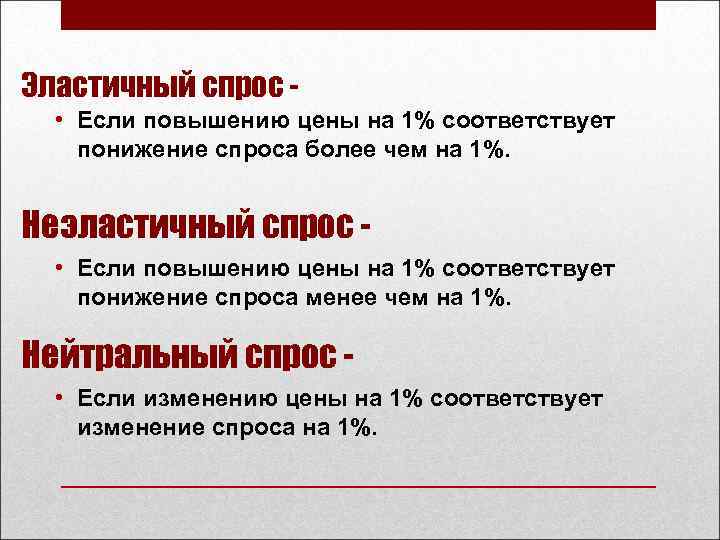 Эластичный спрос -

• Если повышению цены на 1% соответствует понижение спроса более чем на 1%.

Неэластичный спрос -

• Если повышению цены на 1% соответствует понижение спроса менее чем на 1%.

Нейтральный спрос -

• Если изменению цены на 1% соответствует изменение спроса на 1%.